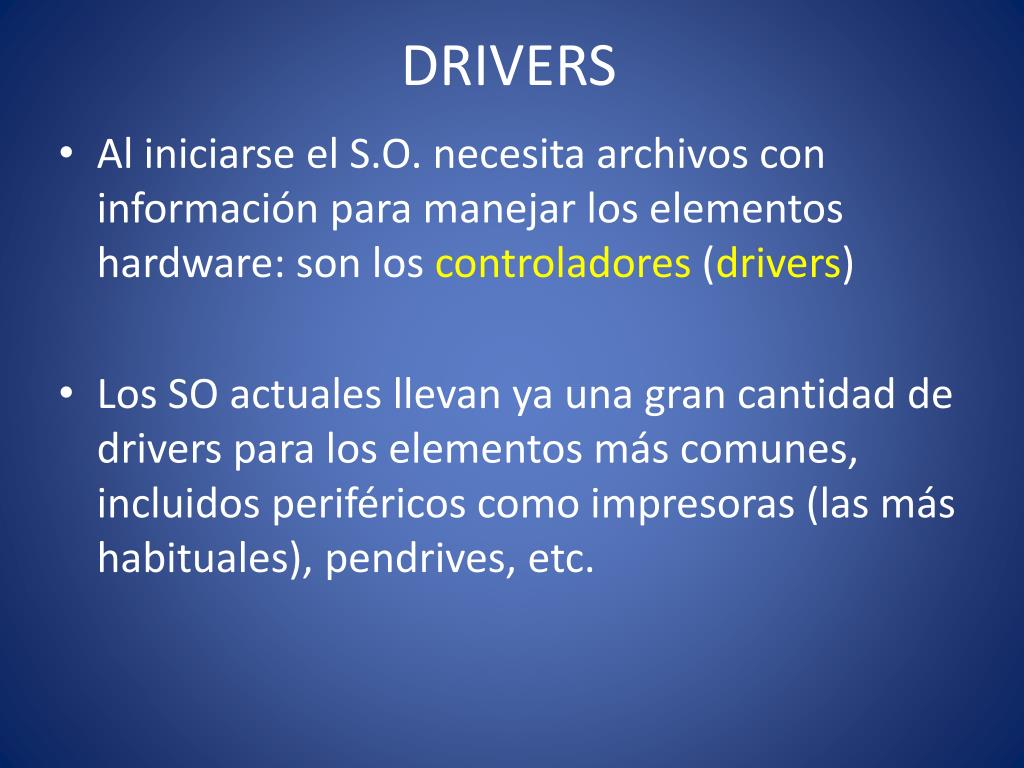 DRIVERS

• Al iniciarse el S.O. necesita archivos con información para manejar los elementos hardware: son los controladores (drivers)

• Los SO actuales llevan ya una gran cantidad de drivers para los elementos más comunes, incluidos periféricos como impresoras (las más habituales), pendrives, etc.